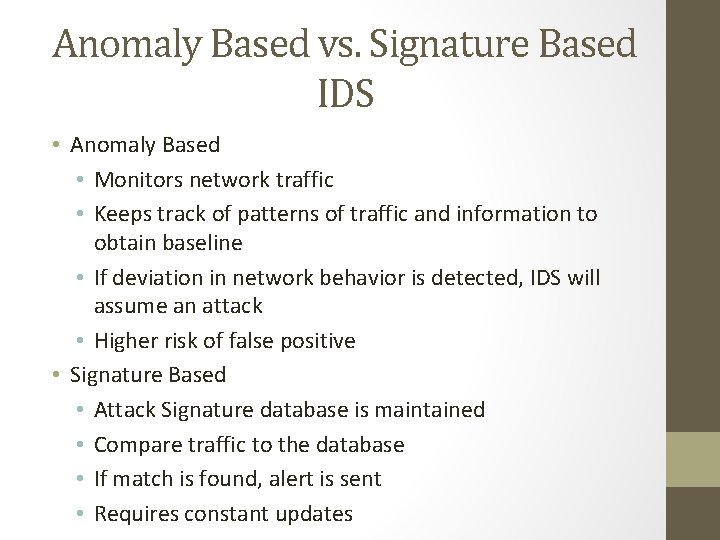 Anomaly Based vs. Signature Based IDS

• Anomaly Based
  • Monitors network traffic
  • Keeps track of patterns of traffic and information to obtain baseline
  • If deviation in network behavior is detected, IDS will assume an attack
  • Higher risk of false positive
• Signature Based
  • Attack Signature database is maintained
  • Compare traffic to the database
  • If match is found, alert is sent
  • Requires constant updates